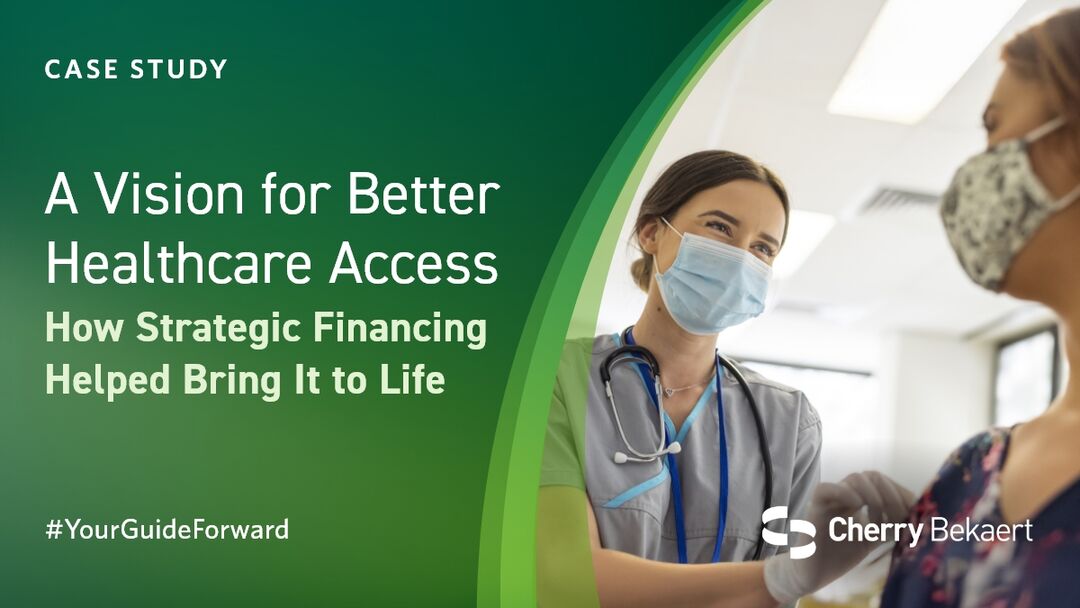 CASE STUDY

A Vision for Better Healthcare Access

How Strategic Financing Helped Bring It to Life

#YourGuideForward

Cherry Bekaert